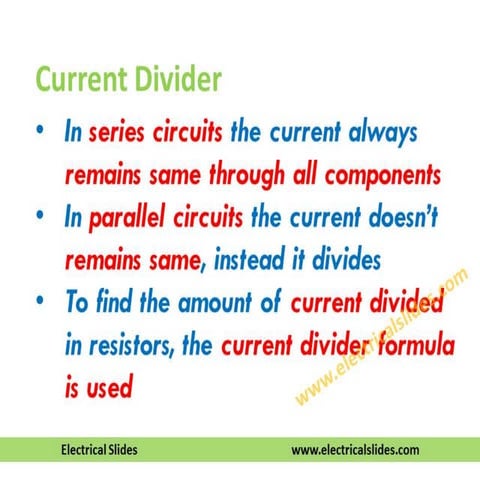 Current Divider

• In series circuits the current always remains same through all components
• In parallel circuits the current doesn't remains same, instead it divides
• To find the amount of current divided in resistors, the current divider formula is used

www.electricalslides.com

Electrical Slides www.electricalslides.com